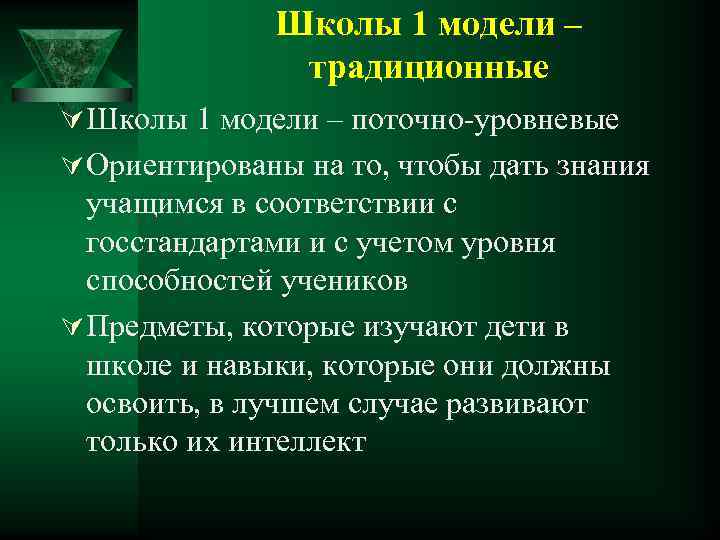 Школы 1 модели – традиционные

Школы 1 модели – поточно-уровневые

Ориентированы на то, чтобы дать знания учащимся в соответствии с госстандартами и с учетом уровня способностей учеников

Предметы, которые изучают дети в школе и навыки, которые они должны освоить, в лучшем случае развивают только их интеллект